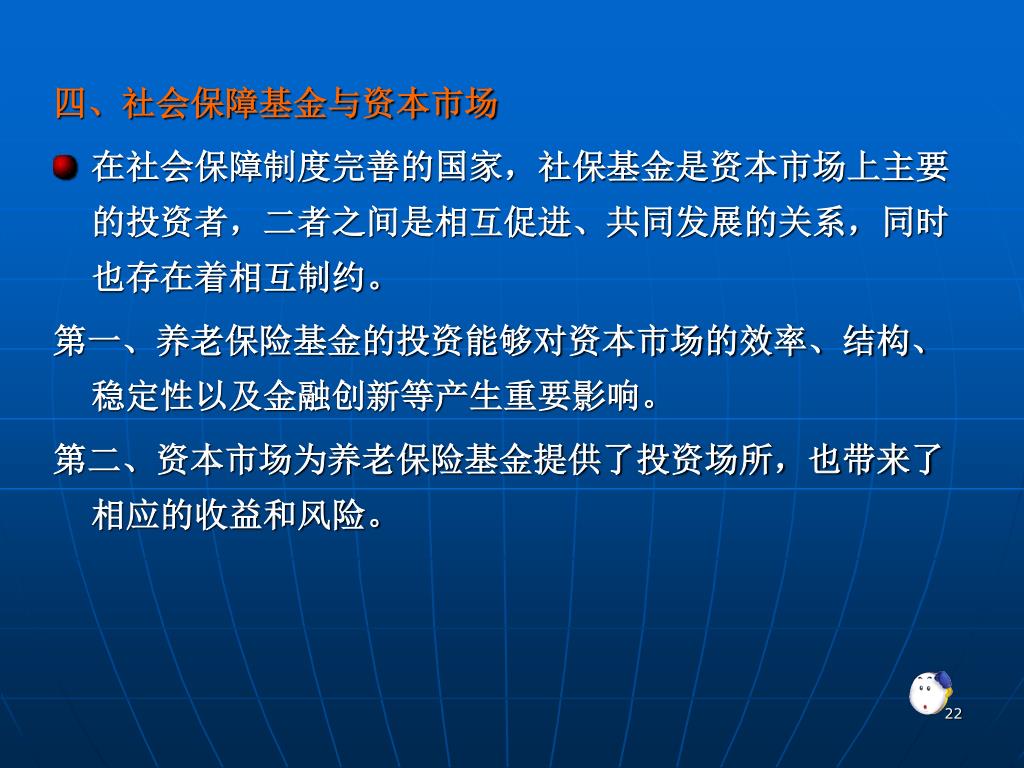 四、社会保障基金与资本市场

在社会保障制度完善的国家，社保基金是资本市场上主要的投资者，二者之间是相互促进、共同发展的关系，同时也存在着相互制约。

第一、养老保险基金的投资能够对资本市场的效率、结构、稳定性以及金融创新等产生重要影响。

第二、资本市场为养老保险基金提供了投资场所，也带来了相应的收益和风险。

22